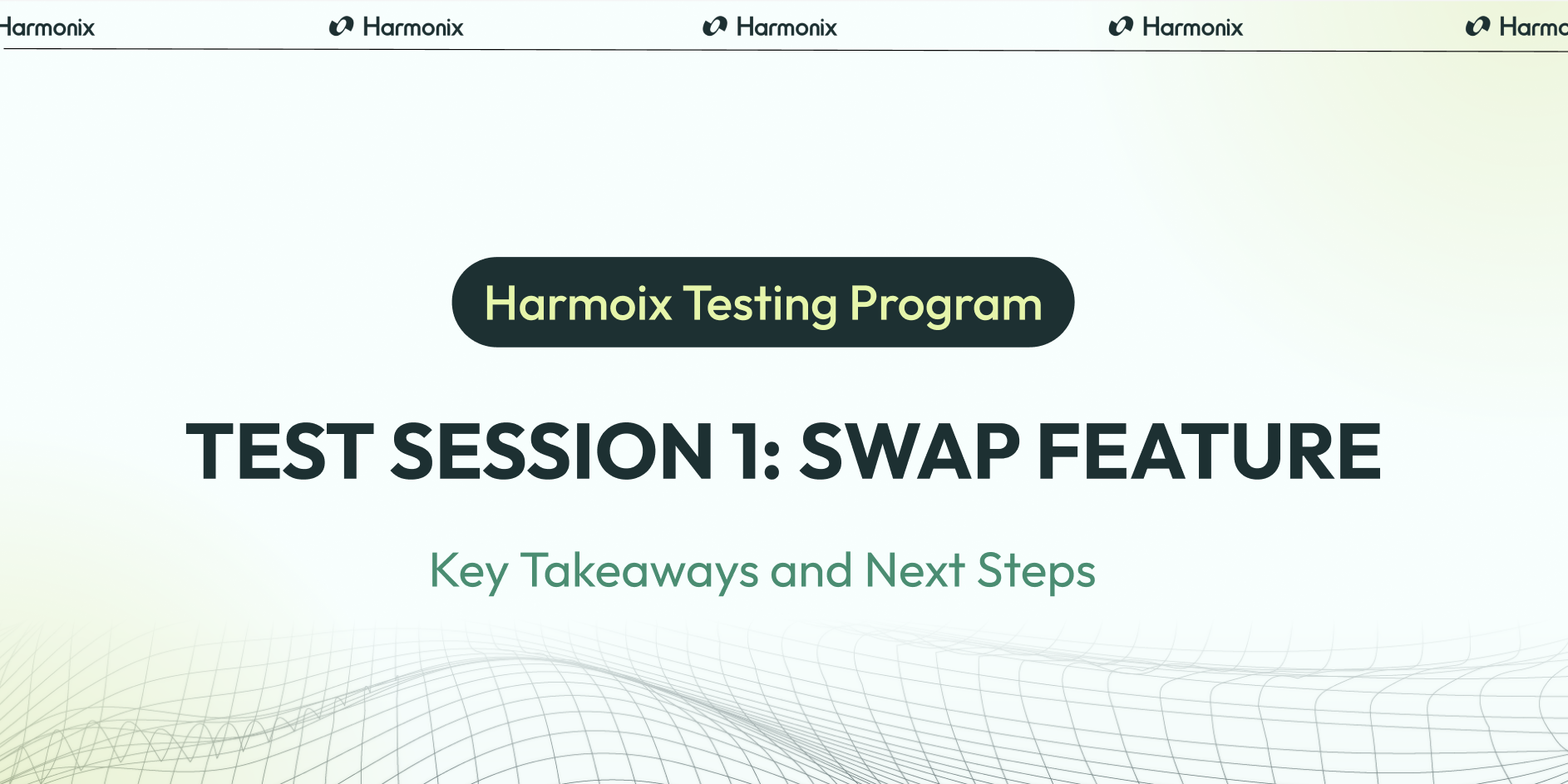 Harmonix Harmonix Harmonix Harmonix Harmo

Harmoix Testing Program

TEST SESSION 1: SWAP FEATURE

Key Takeaways and Next Steps